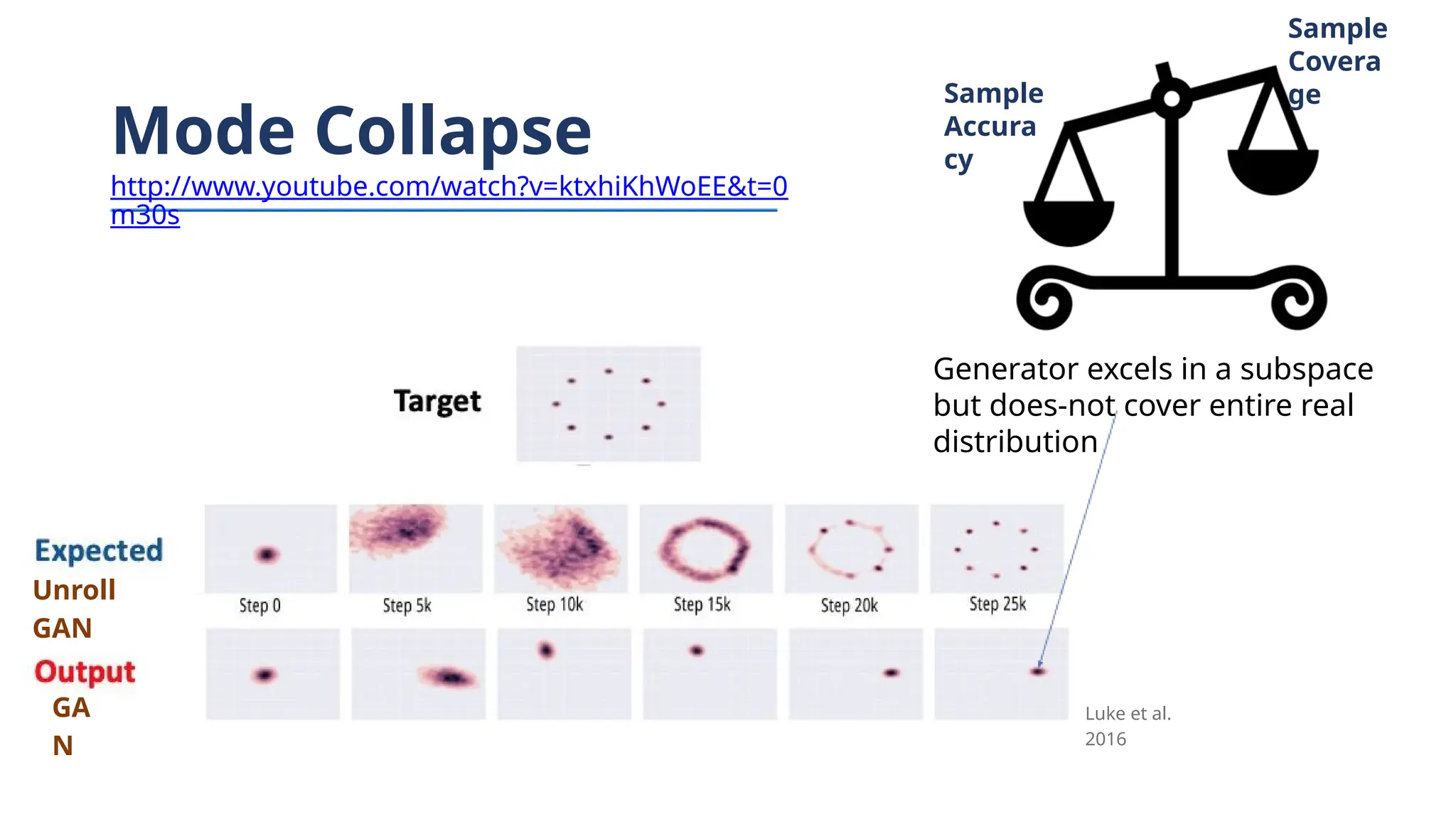 Mode Collapse

http://www.youtube.com/watch?v=ktxhiKhWoEE&t=0m30s

Sample Accuracy

Sample Coverage

Generator excels in a subspace but does-not cover entire real distribution

Target

Expected

Unroll GAN

Step 0

Step 5k

Step 10k

Step 15k

Step 20k

Step 25k

Output GAN

Luke et al. 2016